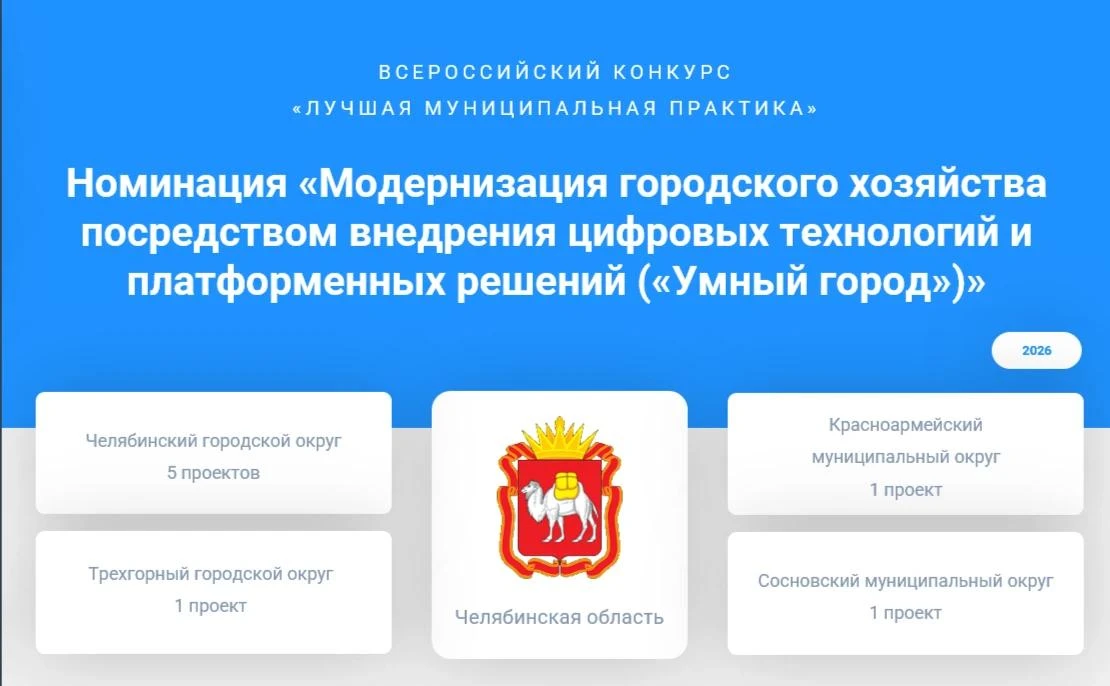 ВСЕРОССИЙСКИЙ КОНКУРС
«ЛУЧШАЯ МУНИЦИПАЛЬНАЯ ПРАКТИКА»

Номинация «Модернизация городского хозяйства посредством внедрения цифровых технологий и платформенных решений («Умный город»)»

2026

Челябинский городской округ
5 проектов

Трехгорный городской округ
1 проект

Челябинская область

Красноармейский муниципальный округ
1 проект

Сосновский муниципальный округ
1 проект